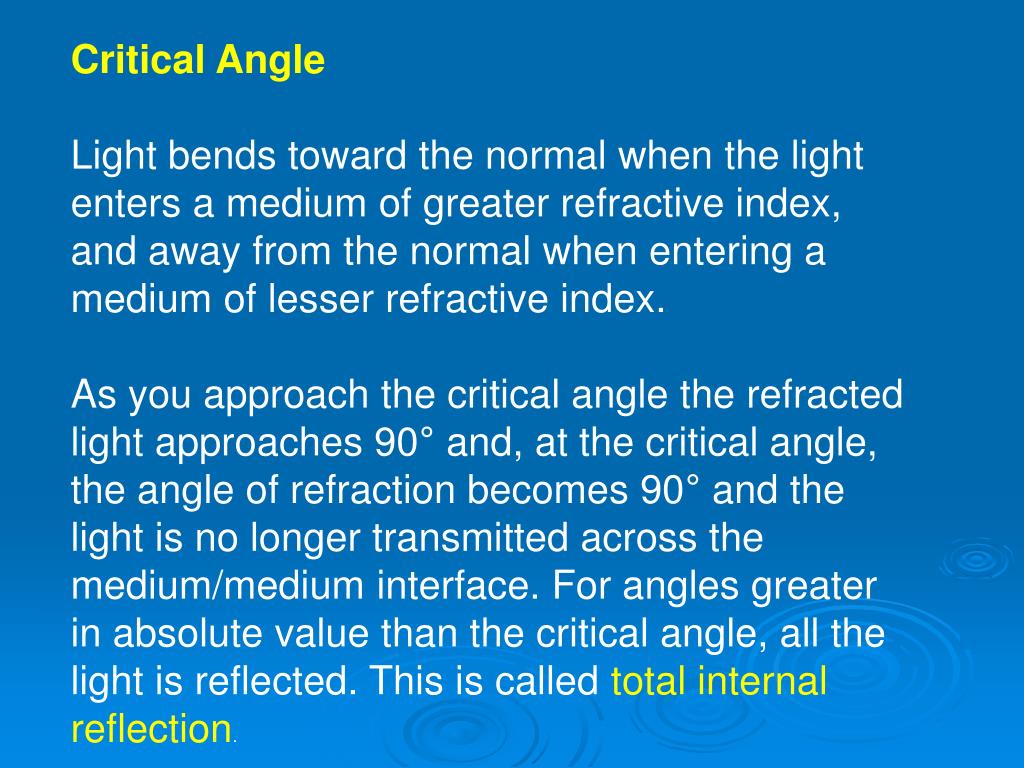 Critical Angle

Light bends toward the normal when the light enters a medium of greater refractive index, and away from the normal when entering a medium of lesser refractive index.

As you approach the critical angle the refracted light approaches 90° and, at the critical angle, the angle of refraction becomes 90° and the light is no longer transmitted across the medium/medium interface. For angles greater in absolute value than the critical angle, all the light is reflected. This is called total internal reflection.